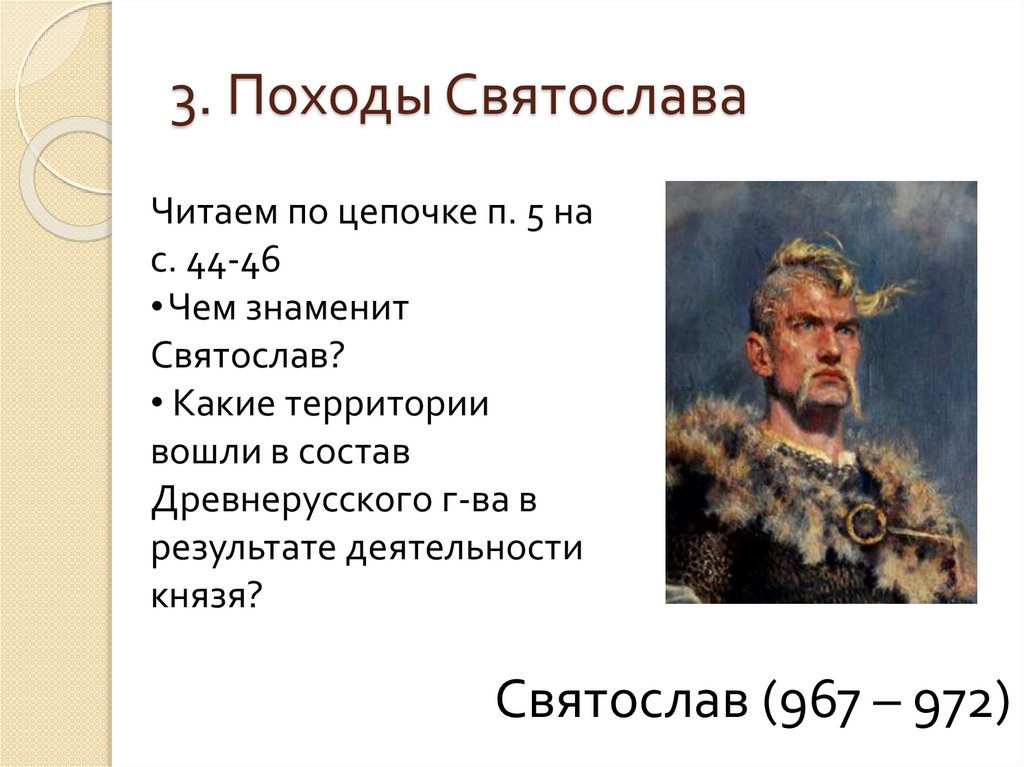 3. Походы Святослава

Читаем по цепочке п. 5 на с. 44-46
•Чем знаменит Святослав?
• Какие территории вошли в состав Древнерусского г-ва в результате деятельности князя?

Святослав (967 – 972)